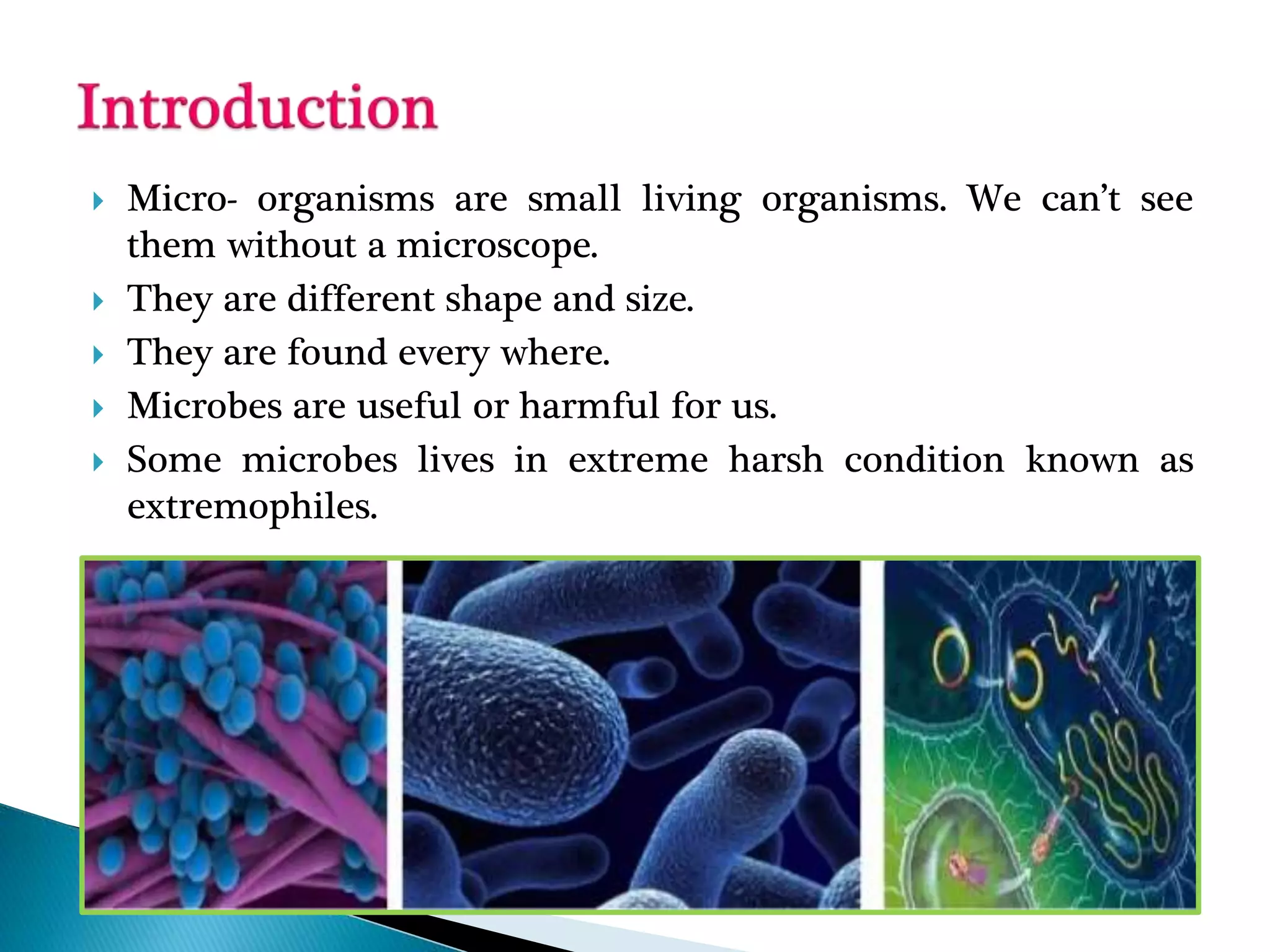 Introduction

Micro- organisms are small living organisms. We can’t see them without a microscope.

They are different shape and size.

They are found every where.

Microbes are useful or harmful for us.

Some microbes lives in extreme harsh condition known as extremophiles.